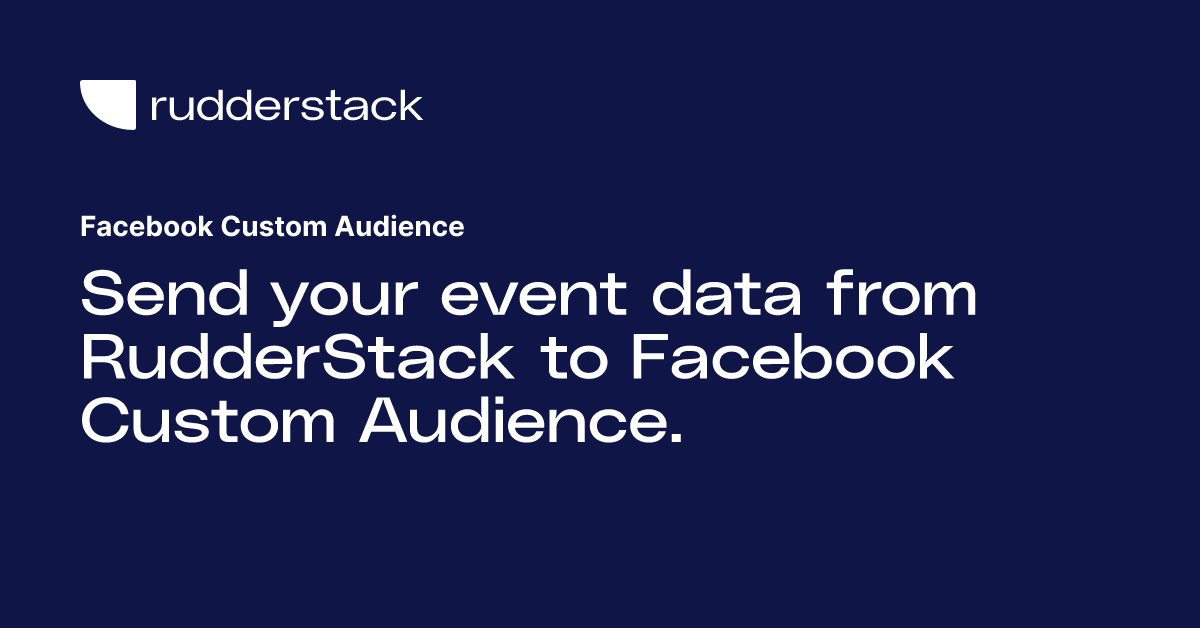 rudderstack

Facebook Custom Audience

Send your event data from RudderStack to Facebook Custom Audience.